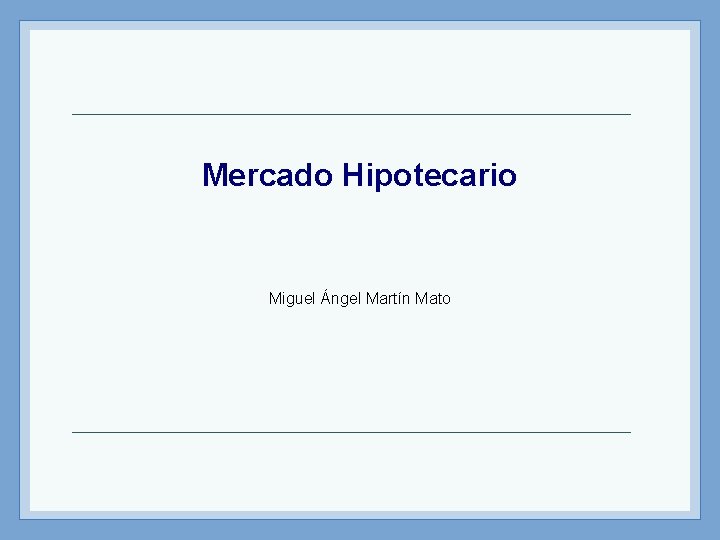 Mercado Hipotecario

Miguel Ángel Martín Mato